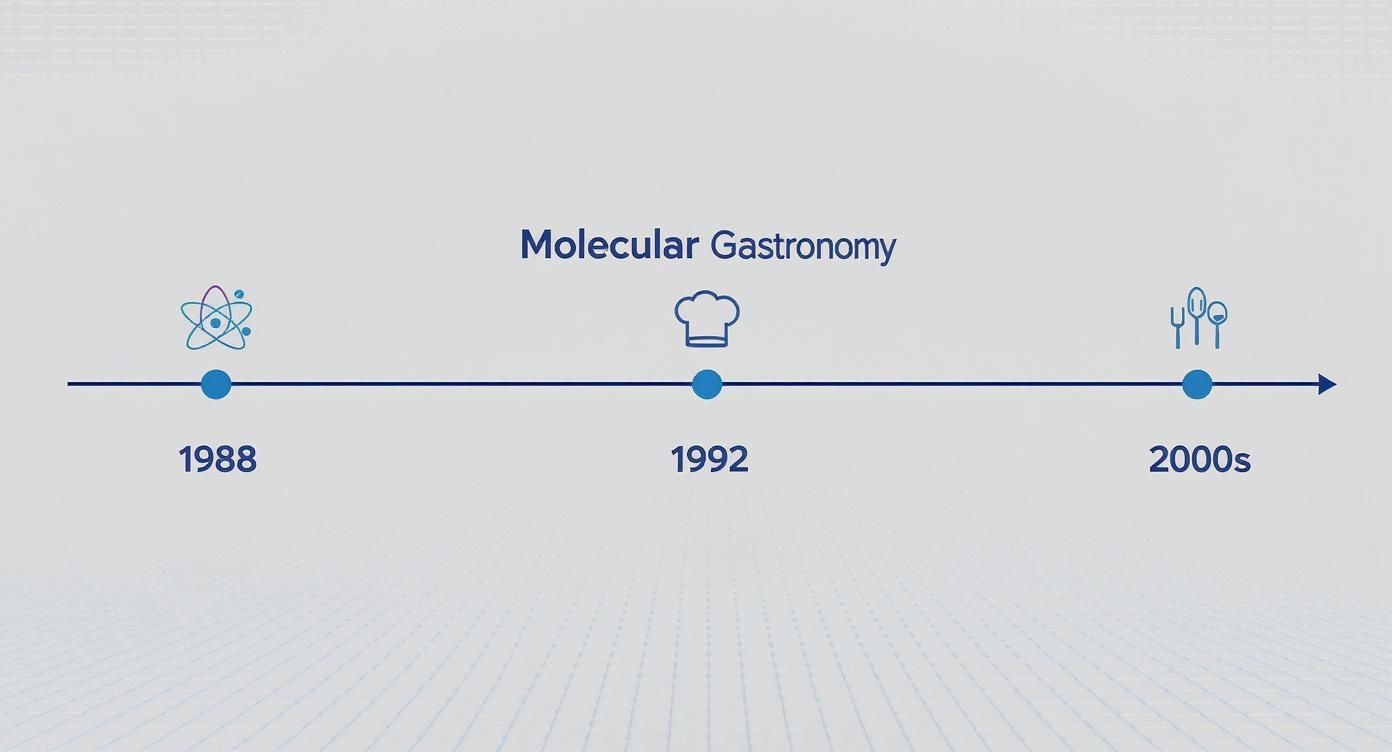 Molecular Gastronomy

1988

1992

2000s